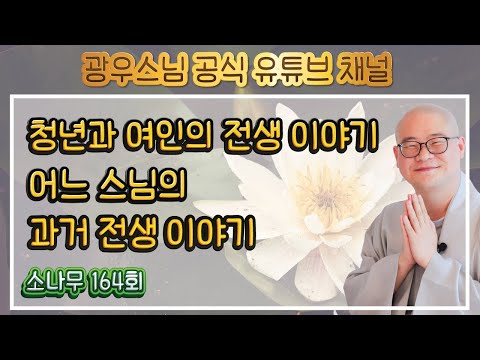 광우스님 공식 유튜브 채널

청년과 여인의 전생 이야기
어느 스님의
과거 전생 이야기

소나무 164회